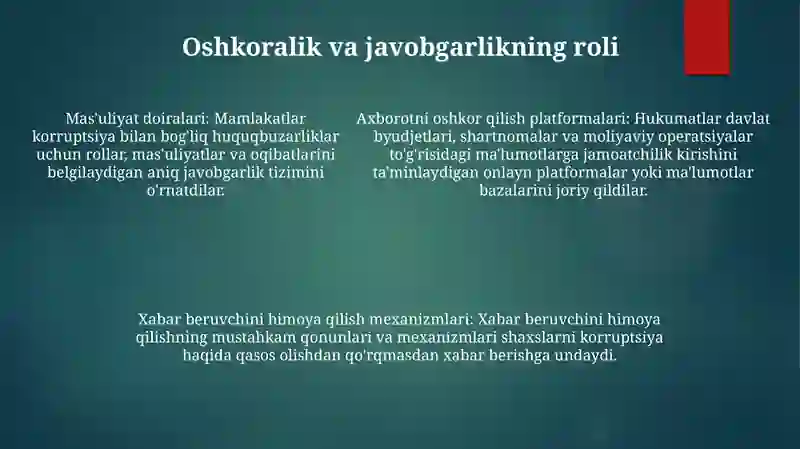 Oshkoralik va javobgarlikning roli

Mas'uliyat doiralari: Mamlakatlar korruptsiya bilan bog'liq huquqbuzarliklar uchun rollar, mas'uliyatlar va oqibatlarini belgilaydigan aniq javobgarlik tizimini o'rnatdilar.

Axborotni oshkor qilish platformalari: Hukumatlar davlat byudjetlari, shartnomalar va moliyaviy operatsiyalar to'g'risidagi ma'lumotlarga jamoatchilik kirishini ta'minlaydigan onlayn platformalar yoki ma'lumotlar bazalarini joriy qildilar.

Xabar beruvchini himoya qilish mexanizmlari: Xabar beruvchini himoya qilishning mustahkam qonunlari va mexanizmlari shaxslarni korruptsiya haqida qasos olishdan qo'rqmasdan xabar berishga undaydi.